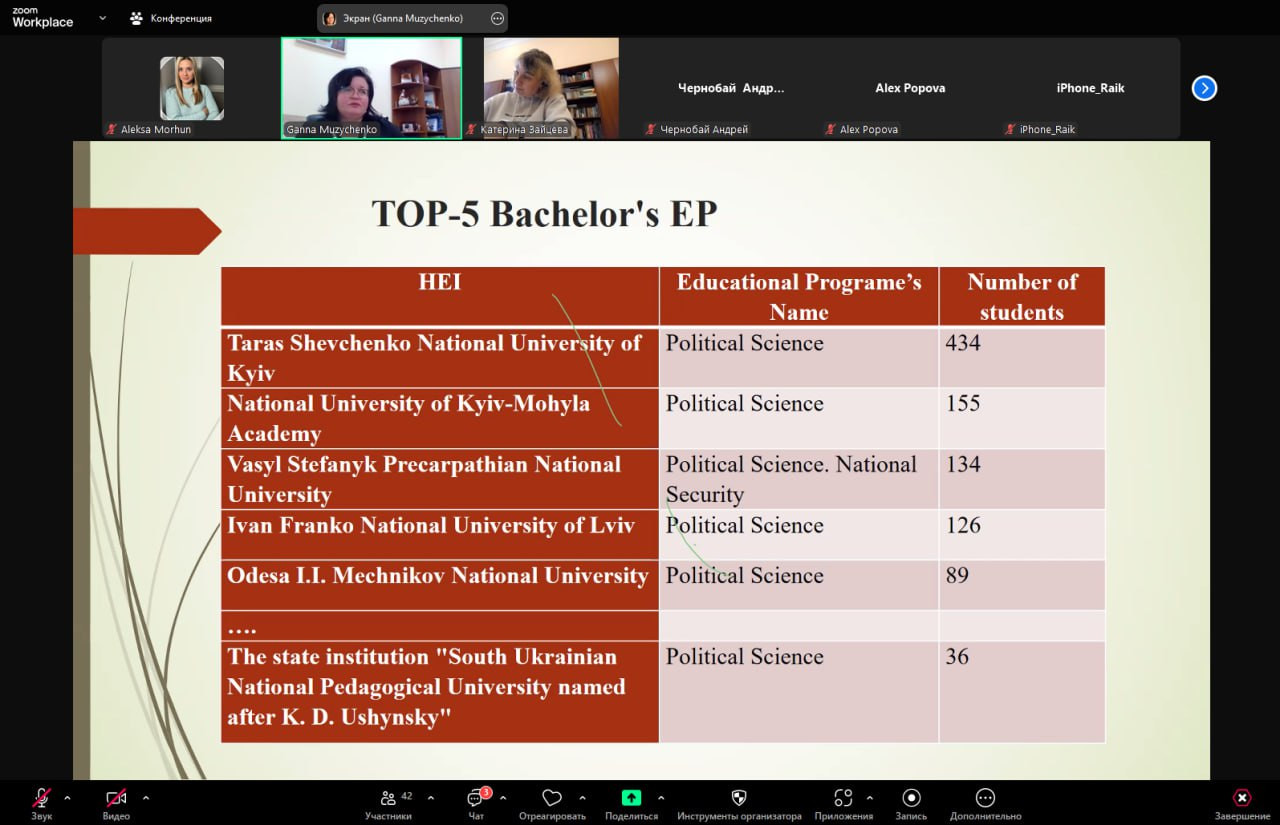 zoom Workplace

Конференция

Экран (Ganna Muzychenko)

Aleksa Morhun

Ganna Muzychenko

Катерина Зайцева

Чернобай Андр...
Чернобай Андрей

Alex Popova
Alex Popova

iPhone_Raik
iPhone_Raik

TOP-5 Bachelor's EP

| HEI | Educational Programe's Name | Number of students |
|---|---|---|
| Taras Shevchenko National University of Kyiv | Political Science | 434 |
| National University of Kyiv-Mohyla Academy | Political Science | 155 |
| Vasyl Stefanyk Precarpathian National University | Political Science. National Security | 134 |
| Ivan Franko National University of Lviv | Political Science | 126 |
| Odesa I.I. Mechnikov National University | Political Science | 89 |
| …. | | |
| The state institution "South Ukrainian National Pedagogical University named after K. D. Ushynsky" | Political Science | 36 |

Звук
Видео
42
Участники
3
Чат
Отреагировать
Поделиться
Инструменты организатора
Приложения
Запись
Дополнительно
Завершение